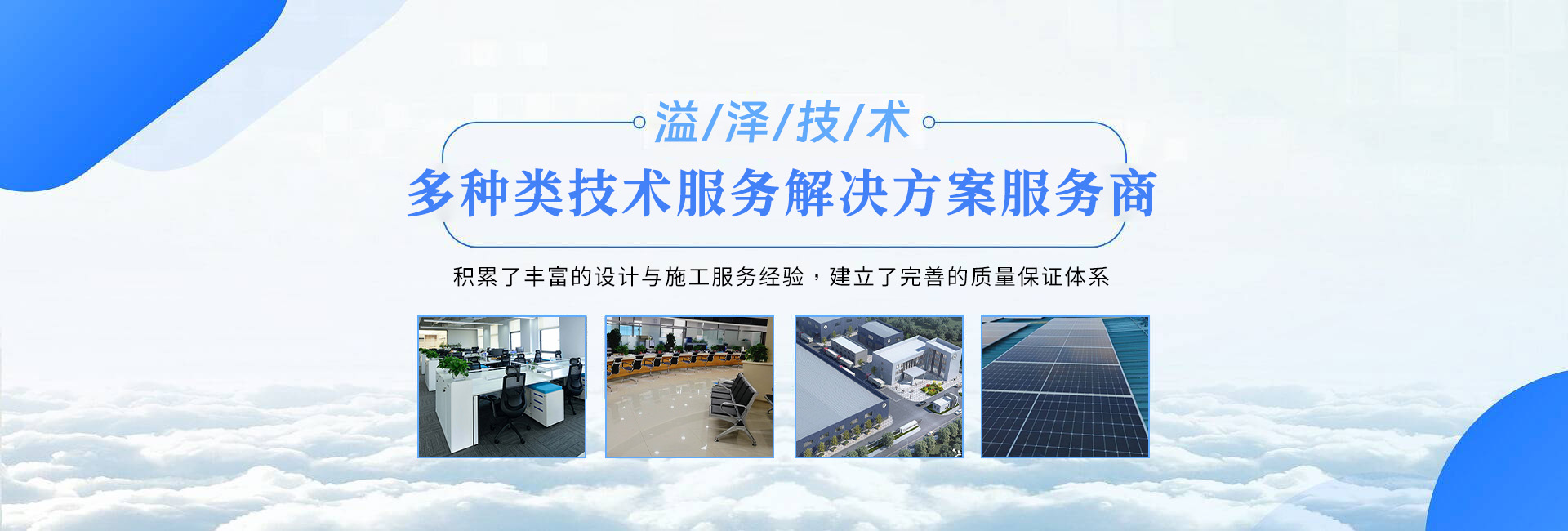 溢/泽/技/术

多种类技术服务解决方案服务商

积累了丰富的设计与施工服务经验，建立了完善的质量保证体系